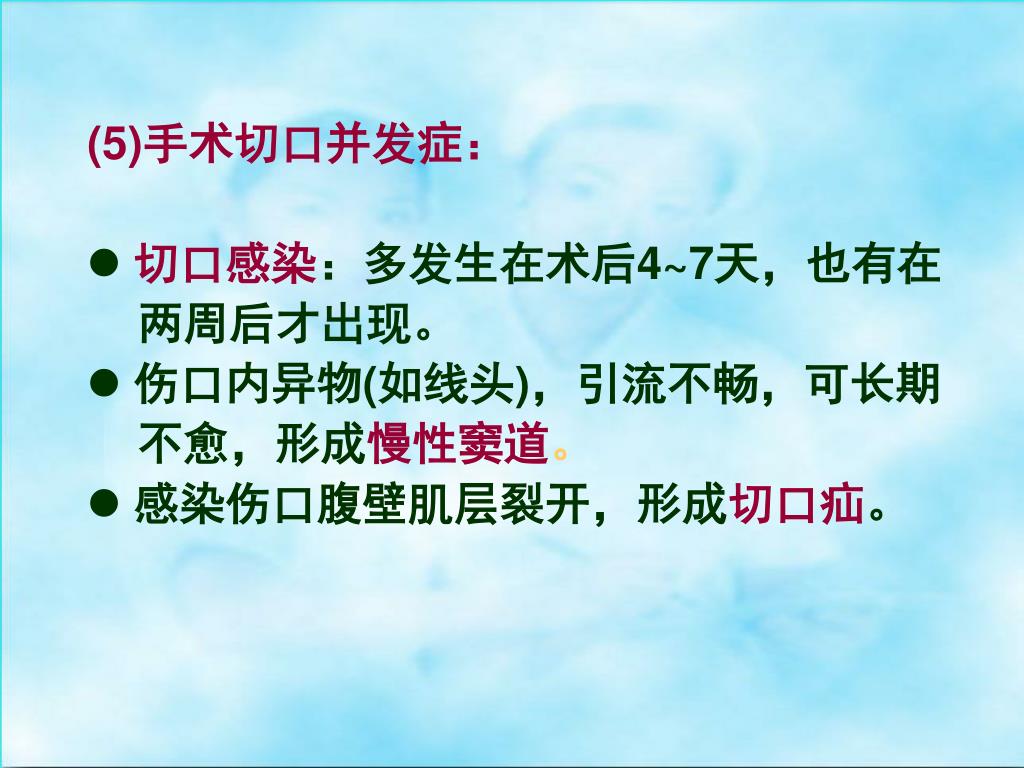 (5)手术切口并发症：

● 切口感染：多发生在术后4~7天，也有在两周后才出现。
● 伤口内异物(如线头)，引流不畅，可长期不愈，形成慢性窦道。
● 感染伤口腹壁肌层裂开，形成切口疝。